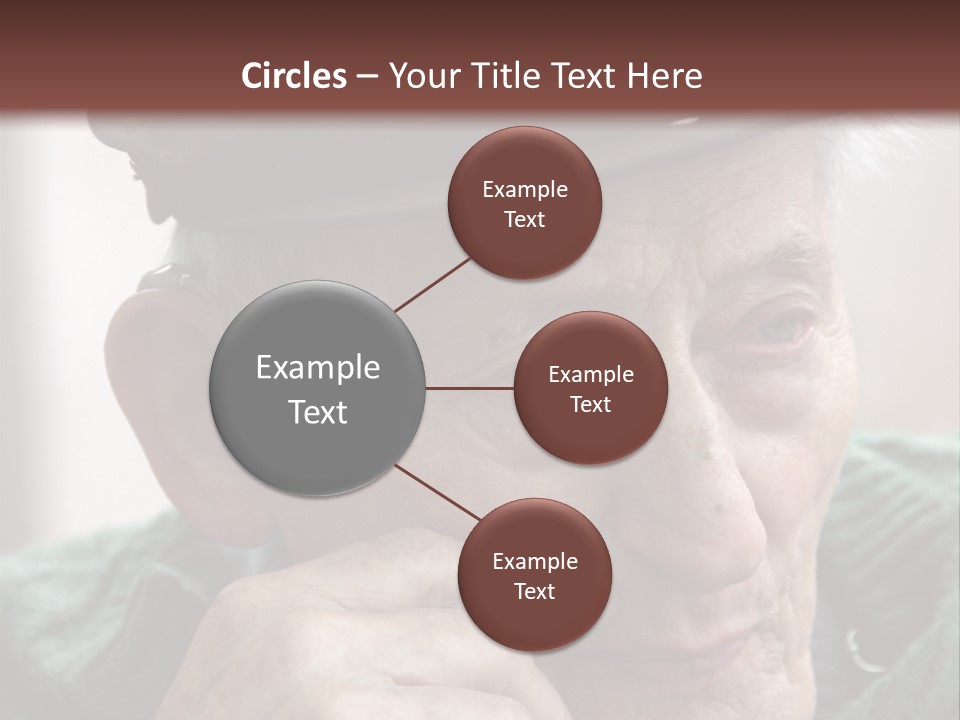 Circles – Your Title Text Here

Example Text

Example Text

Example Text

Example Text